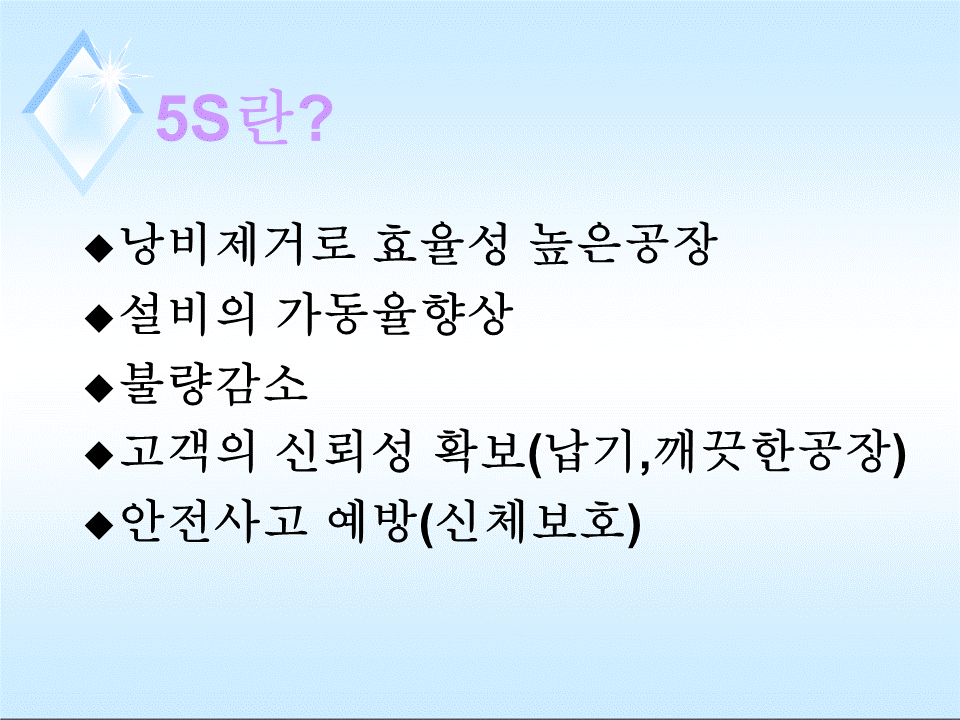 5S란?

◆낭비제거로 효율성 높은공장
◆설비의 가동율향상
◆불량감소
◆고객의 신뢰성 확보(납기,깨끗한공장)
◆안전사고 예방(신체보호)